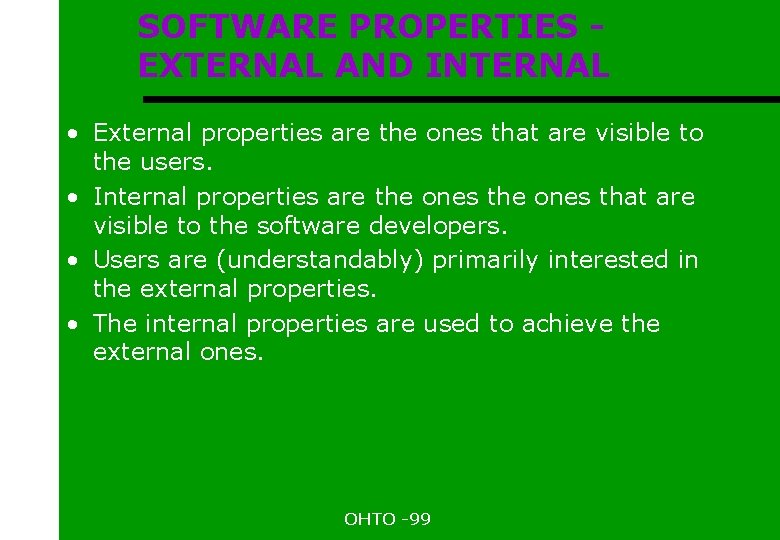 SOFTWARE PROPERTIES - EXTERNAL AND INTERNAL

• External properties are the ones that are visible to the users.
• Internal properties are the ones the ones that are visible to the software developers.
• Users are (understandably) primarily interested in the external properties.
• The internal properties are used to achieve the external ones.

OHTO -99